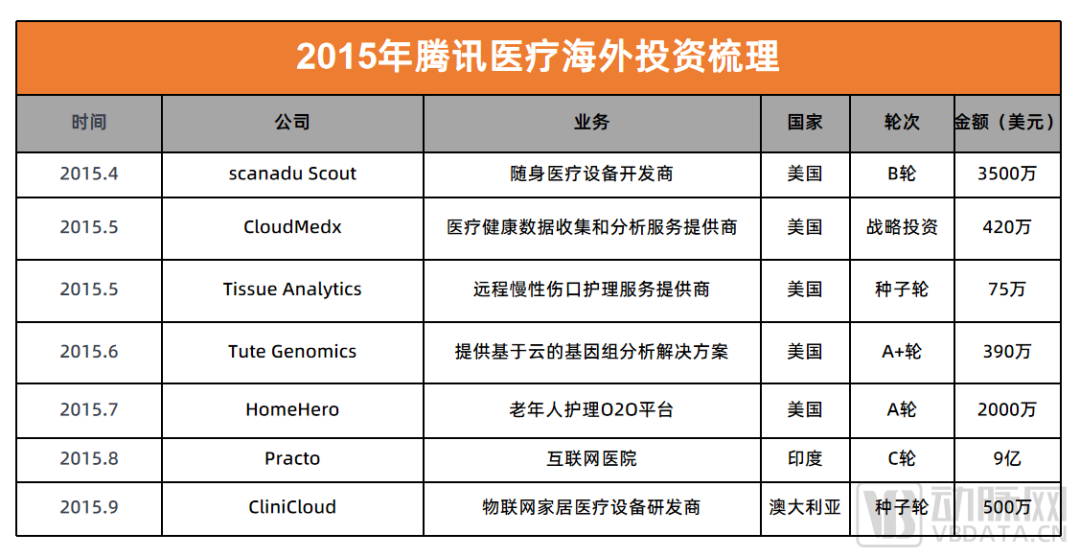 2015年腾讯医疗海外投资梳理

| 时间 | 公司 | 业务 | 国家 | 轮次 | 金额（美元） |
|---|---|---|---|---|---|
| 2015.4 | scanadu Scout | 随身医疗设备开发商 | 美国 | B轮 | 3500万 |
| 2015.5 | CloudMedx | 医疗健康数据收集和分析服务提供商 | 美国 | 战略投资 | 420万 |
| 2015.5 | Tissue Analytics | 远程慢性伤口护理服务提供商 | 美国 | 种子轮 | 75万 |
| 2015.6 | Tute Genomics | 提供基于云的基因组分析解决方案 | 美国 | A+轮 | 390万 |
| 2015.7 | HomeHero | 老年人护理O2O平台 | 美国 | A轮 | 2000万 |
| 2015.8 | Practo | 互联网医院 | 印度 | C轮 | 9亿 |
| 2015.9 | CliniCloud | 物联网家居医疗设备研发商 | 澳大利亚 | 种子轮 | 500万 |

动脉网
VBDATA.CN